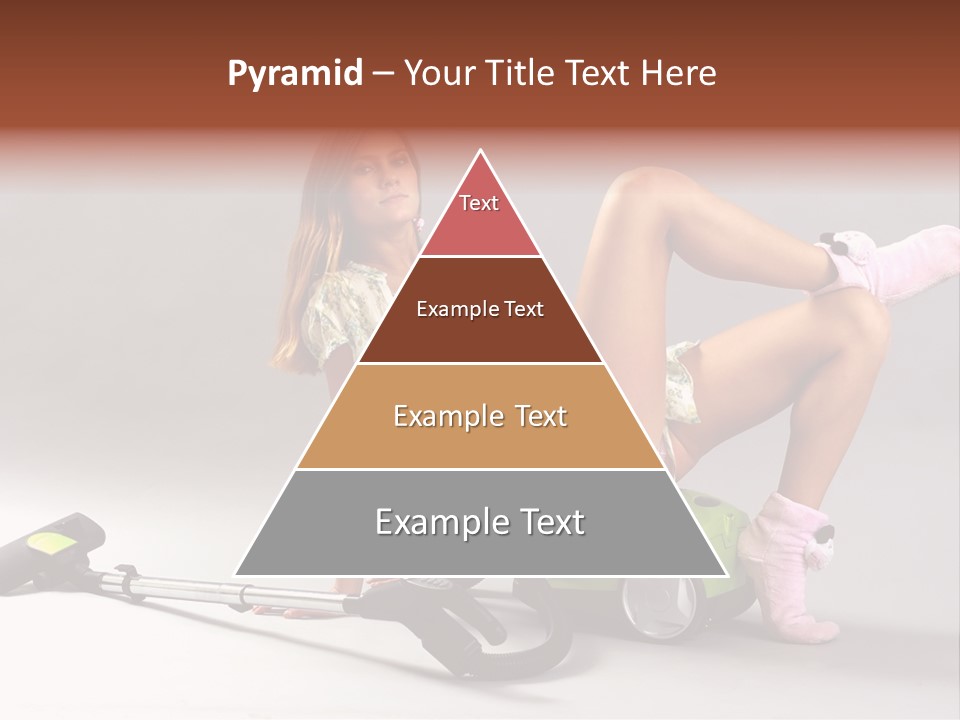 Pyramid – Your Title Text Here

Text

Example Text

Example Text

Example Text